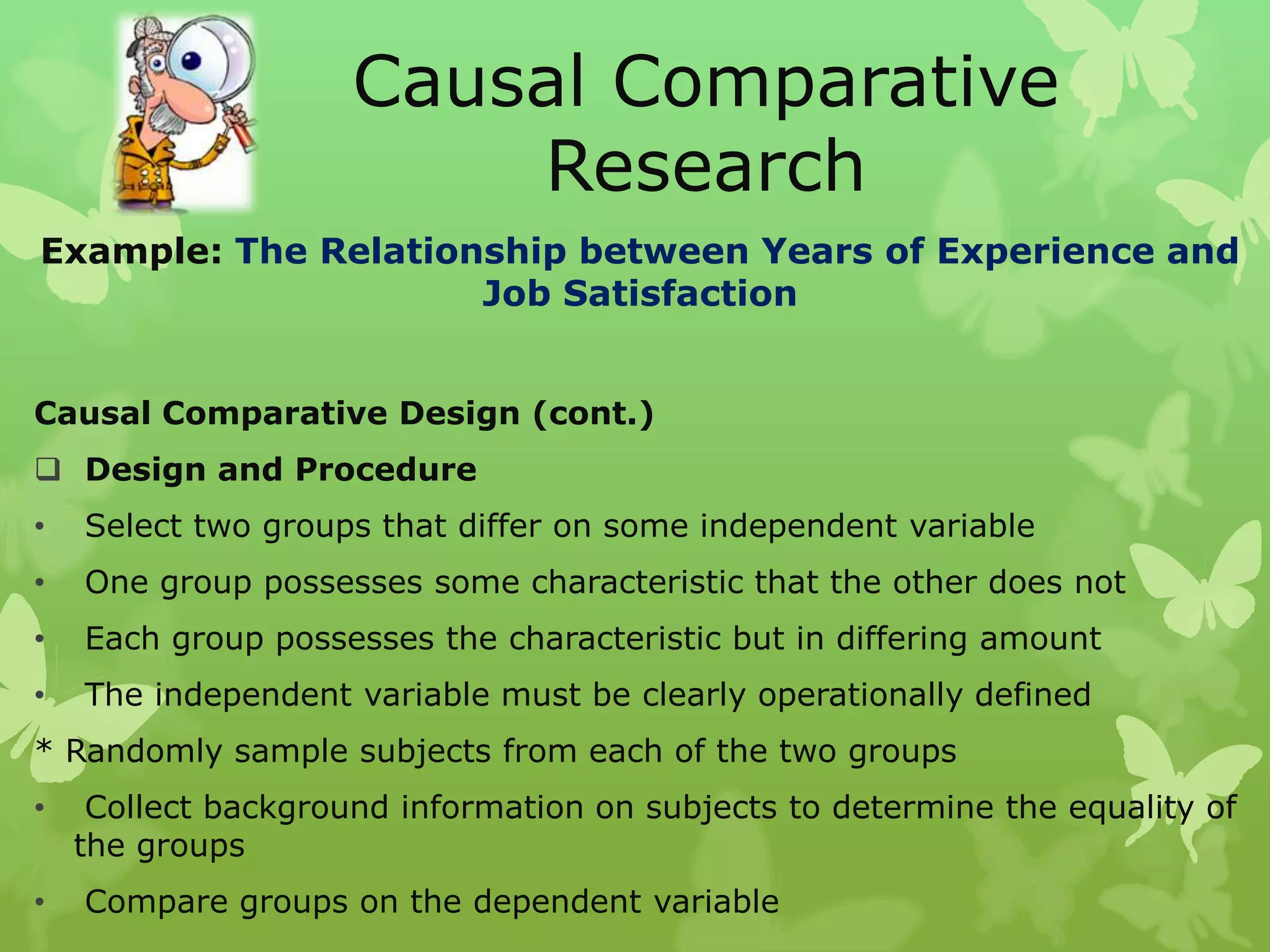 Causal Comparative Research

Example: The Relationship between Years of Experience and Job Satisfaction

Causal Comparative Design (cont.)

❑ Design and Procedure

• Select two groups that differ on some independent variable

• One group possesses some characteristic that the other does not

• Each group possesses the characteristic but in differing amount

• The independent variable must be clearly operationally defined

* Randomly sample subjects from each of the two groups

• Collect background information on subjects to determine the equality of the groups

• Compare groups on the dependent variable